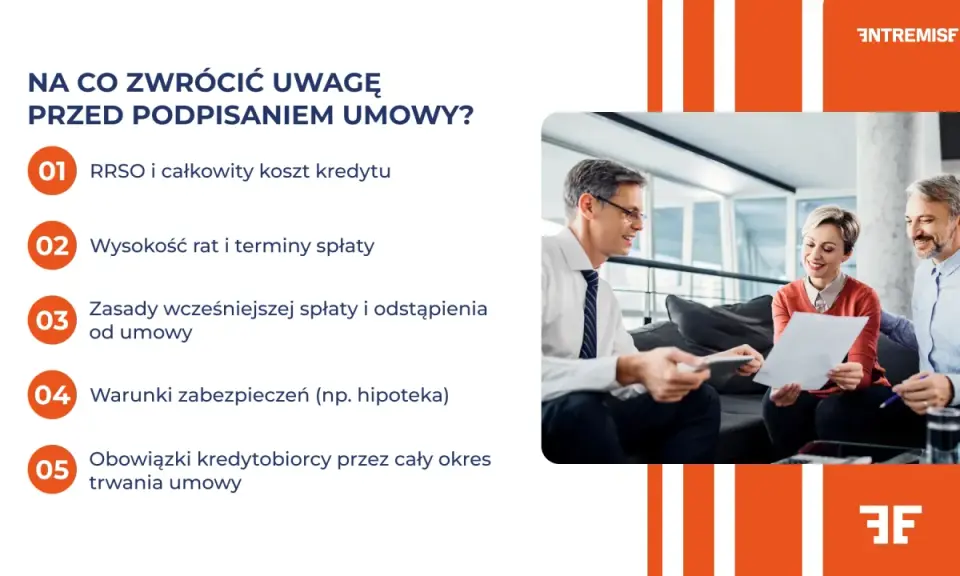 ENTREMISE

NA CO ZWRÓCIĆ UWAGĘ PRZED PODPISANIEM UMOWY?

01 RRSO i całkowity koszt kredytu

02 Wysokość rat i terminy spłaty

03 Zasady wcześniejszej spłaty i odstąpienia od umowy

04 Warunki zabezpieczeń (np. hipoteka)

05 Obowiązki kredytobiorcy przez cały okres trwania umowy